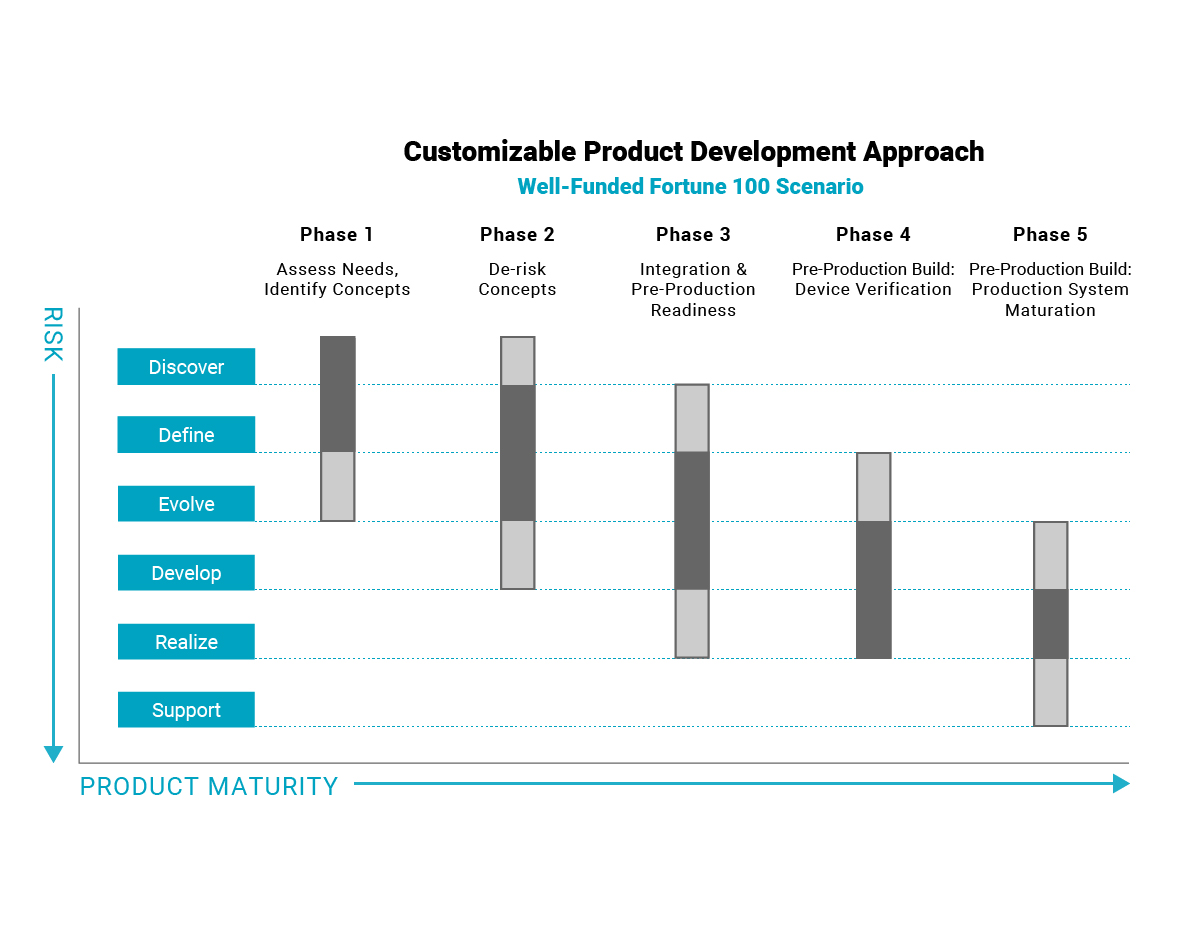 Customizable Product Development Approach
Well-Funded Fortune 100 Scenario

Phase 1
Assess Needs, Identify Concepts

Phase 2
De-risk Concepts

Phase 3
Integration & Pre-Production Readiness

Phase 4
Pre-Production Build: Device Verification

Phase 5
Pre-Production Build: Production System Maturation

RISK

Discover
Define
Evolve
Develop
Realize
Support

PRODUCT MATURITY